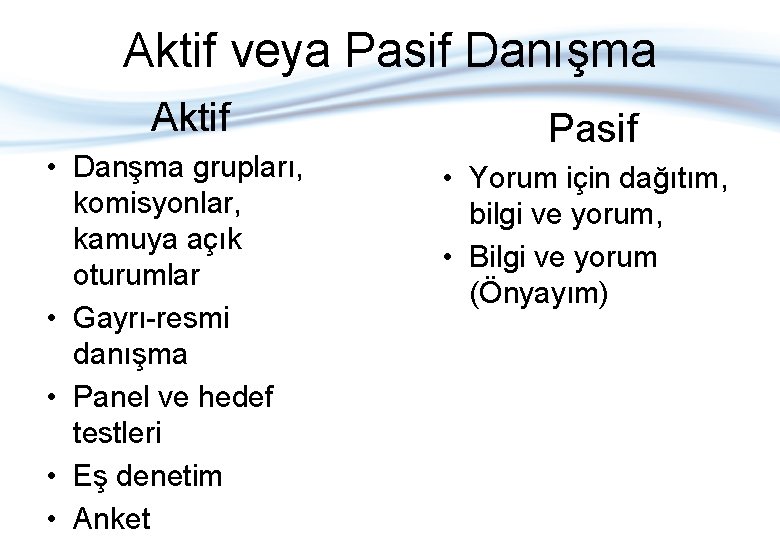 Aktif veya Pasif Danışma

Aktif

• Danşma grupları, komisyonlar, kamuya açık oturumlar
• Gayrı-resmi danışma
• Panel ve hedef testleri
• Eş denetim
• Anket

Pasif

• Yorum için dağıtım, bilgi ve yorum,
• Bilgi ve yorum (Önyayım)